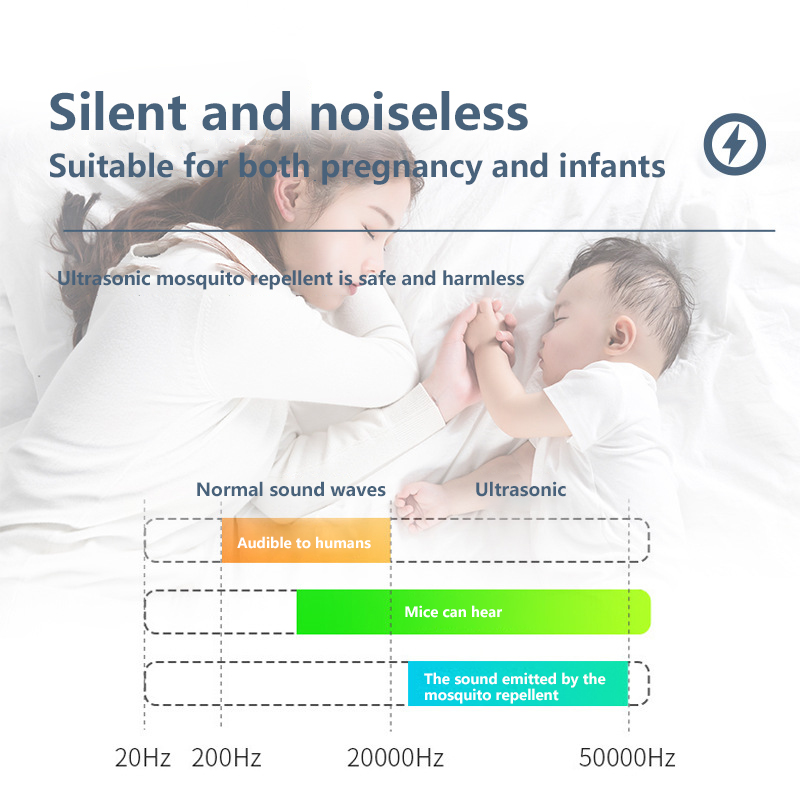 Silent and noiseless
Suitable for both pregnancy and infants

Ultrasonic mosquito repellent is safe and harmless

Normal sound waves
Ultrasonic

Audible to humans

Mice can hear

The sound emitted by the mosquito repellent

20Hz 200Hz 20000Hz 50000Hz